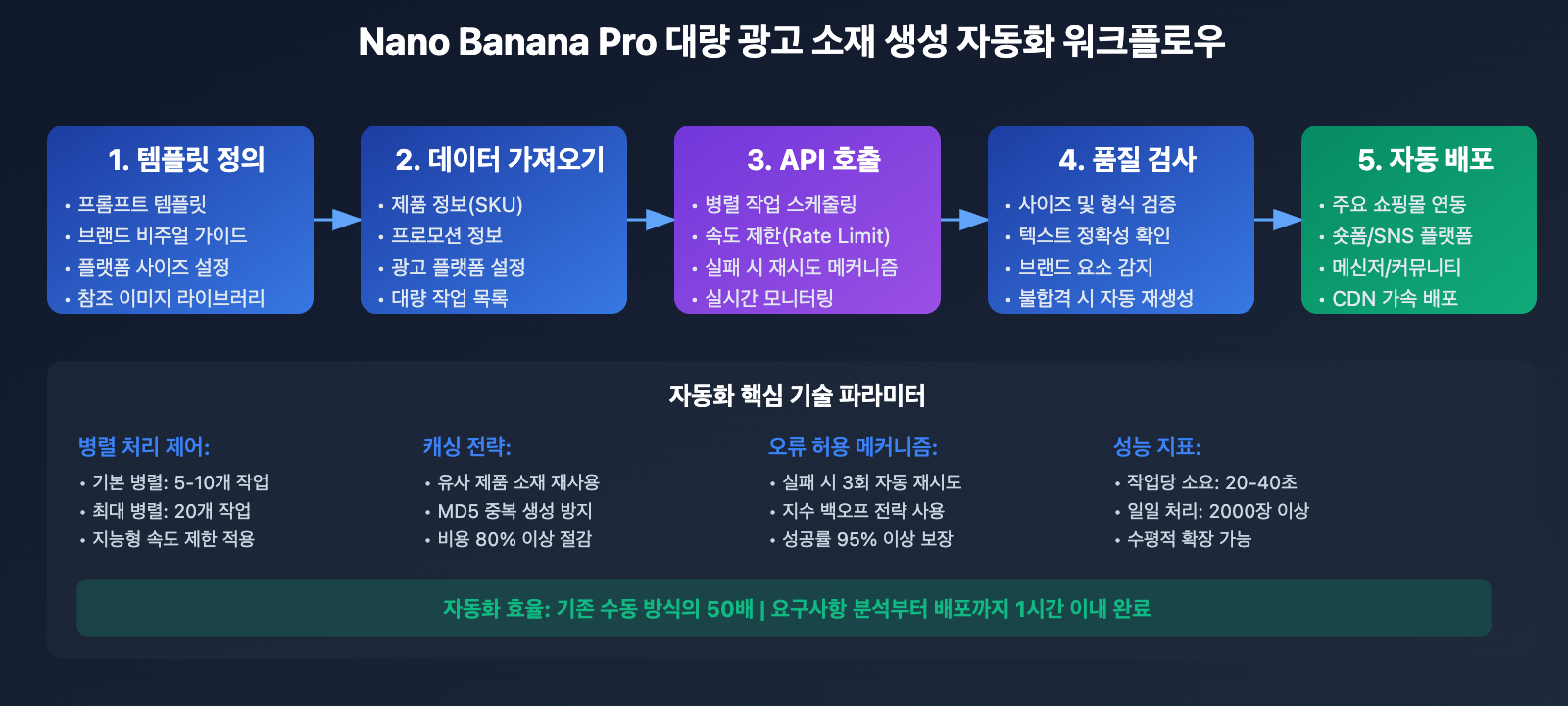 Nano Banana Pro 대량 광고 소재 생성 자동화 워크플로우

1. 템플릿 정의
• 프롬프트 템플릿
• 브랜드 비주얼 가이드
• 플랫폼 사이즈 설정
• 참조 이미지 라이브러리

2. 데이터 가져오기
• 제품 정보(SKU)
• 프로모션 정보
• 광고 플랫폼 설정
• 대량 작업 목록

3. API 호출
• 병렬 작업 스케줄링
• 속도 제한(Rate Limit)
• 실패 시 재시도 메커니즘
• 실시간 모니터링

4. 품질 검사
• 사이즈 및 형식 검증
• 텍스트 정확성 확인
• 브랜드 요소 감지
• 불합격 시 자동 재생성

5. 자동 배포
• 주요 쇼핑몰 연동
• 숏폼/SNS 플랫폼
• 메신저/커뮤니티
• CDN 가속 배포

자동화 핵심 기술 파라미터

병렬 처리 제어:
• 기본 병렬: 5-10개 작업
• 최대 병렬: 20개 작업
• 지능형 속도 제한 적용

캐싱 전략:
• 유사 제품 소재 재사용
• MD5 중복 생성 방지
• 비용 80% 이상 절감

오류 허용 메커니즘:
• 실패 시 3회 자동 재시도
• 지수 백오프 전략 사용
• 성공률 95% 이상 보장

성능 지표:
• 작업당 소요: 20-40초
• 일일 처리: 2000장 이상
• 수평적 확장 가능

자동화 효율: 기존 수동 방식의 50배 | 요구사항 분석부터 배포까지 1시간 이내 완료